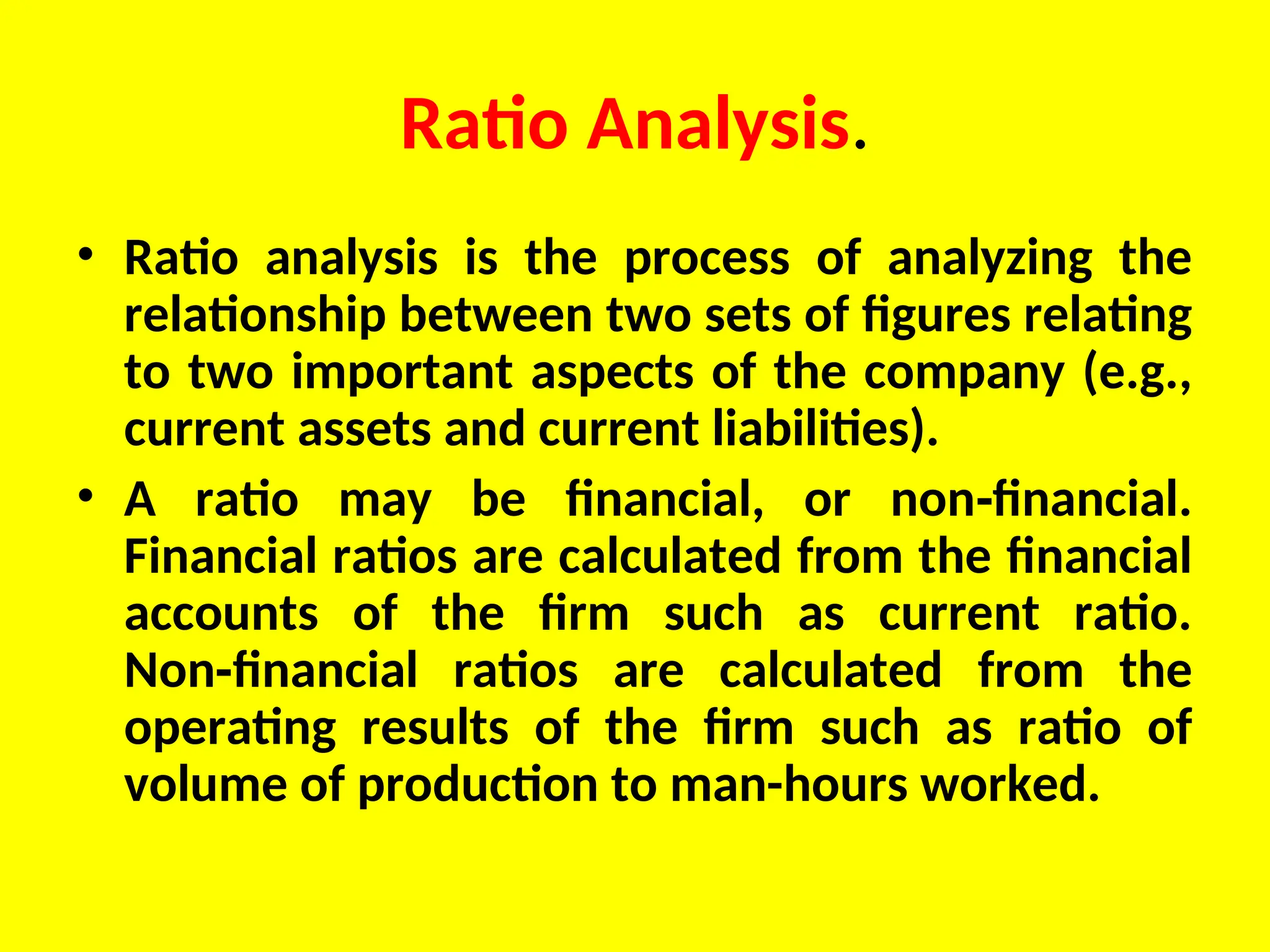 Ratio Analysis.

• Ratio analysis is the process of analyzing the relationship between two sets of figures relating to two important aspects of the company (e.g., current assets and current liabilities).

• A ratio may be financial, or non-financial. Financial ratios are calculated from the financial accounts of the firm such as current ratio. Non-financial ratios are calculated from the operating results of the firm such as ratio of volume of production to man-hours worked.